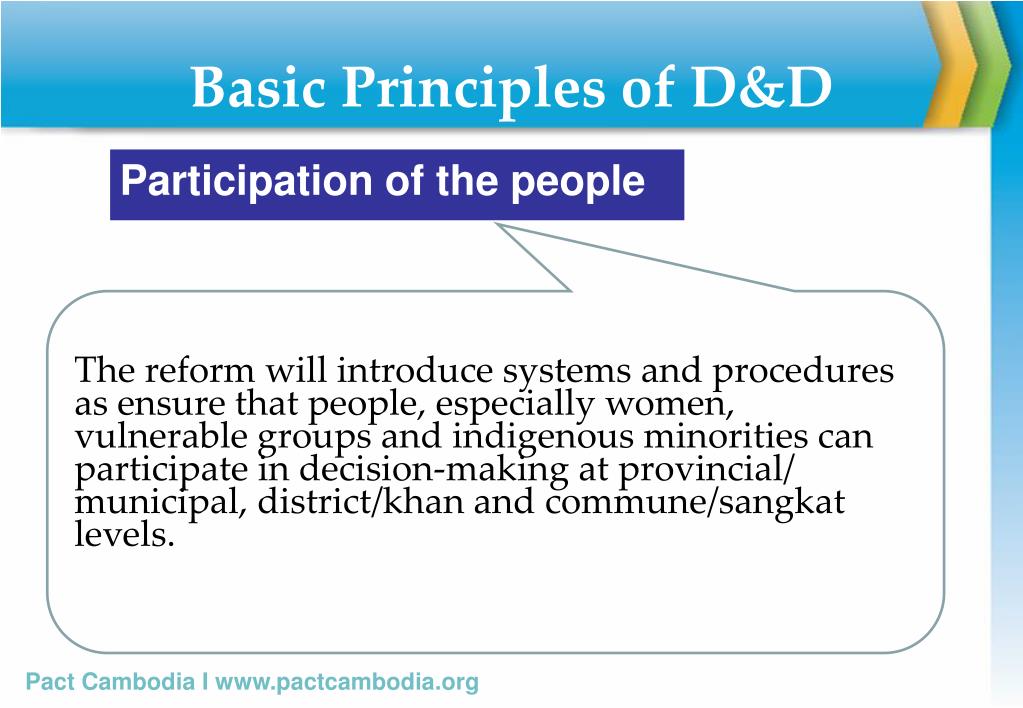 Basic Principles of D&D

Participation of the people

The reform will introduce systems and procedures as ensure that people, especially women, vulnerable groups and indigenous minorities can participate in decision-making at provincial/ municipal, district/khan and commune/sangkat levels.

Pact Cambodia I www.pactcambodia.org